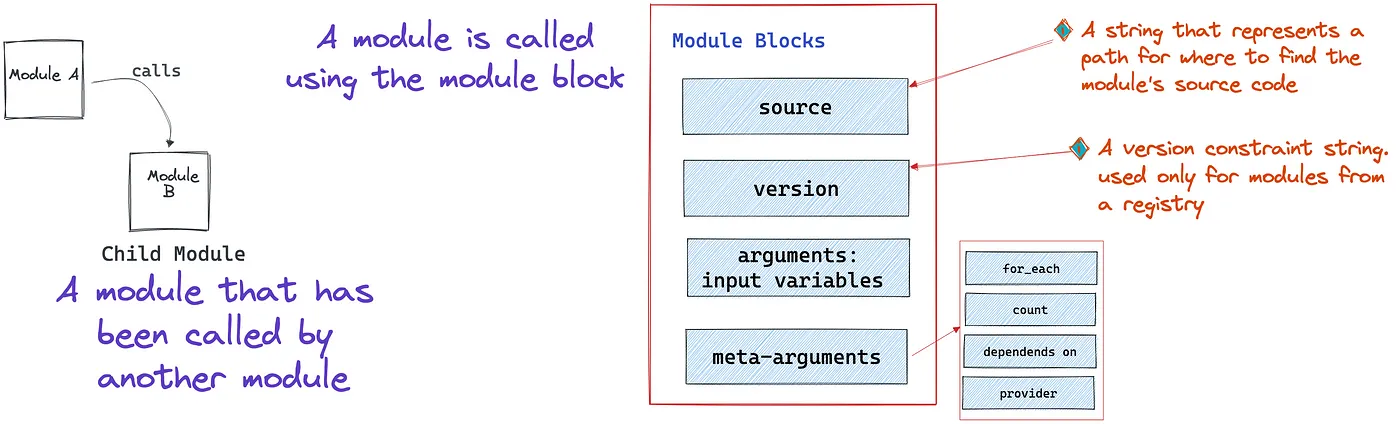 Module A

calls

Module B

Child Module

A module that has been called by another module

A module is called using the module block

Module Blocks

source

version

arguments: input variables

meta-arguments

for_each

count

dependends on

provider

A string that represents a path for where to find the module's source code

A version constraint string. used only for modules from a registry